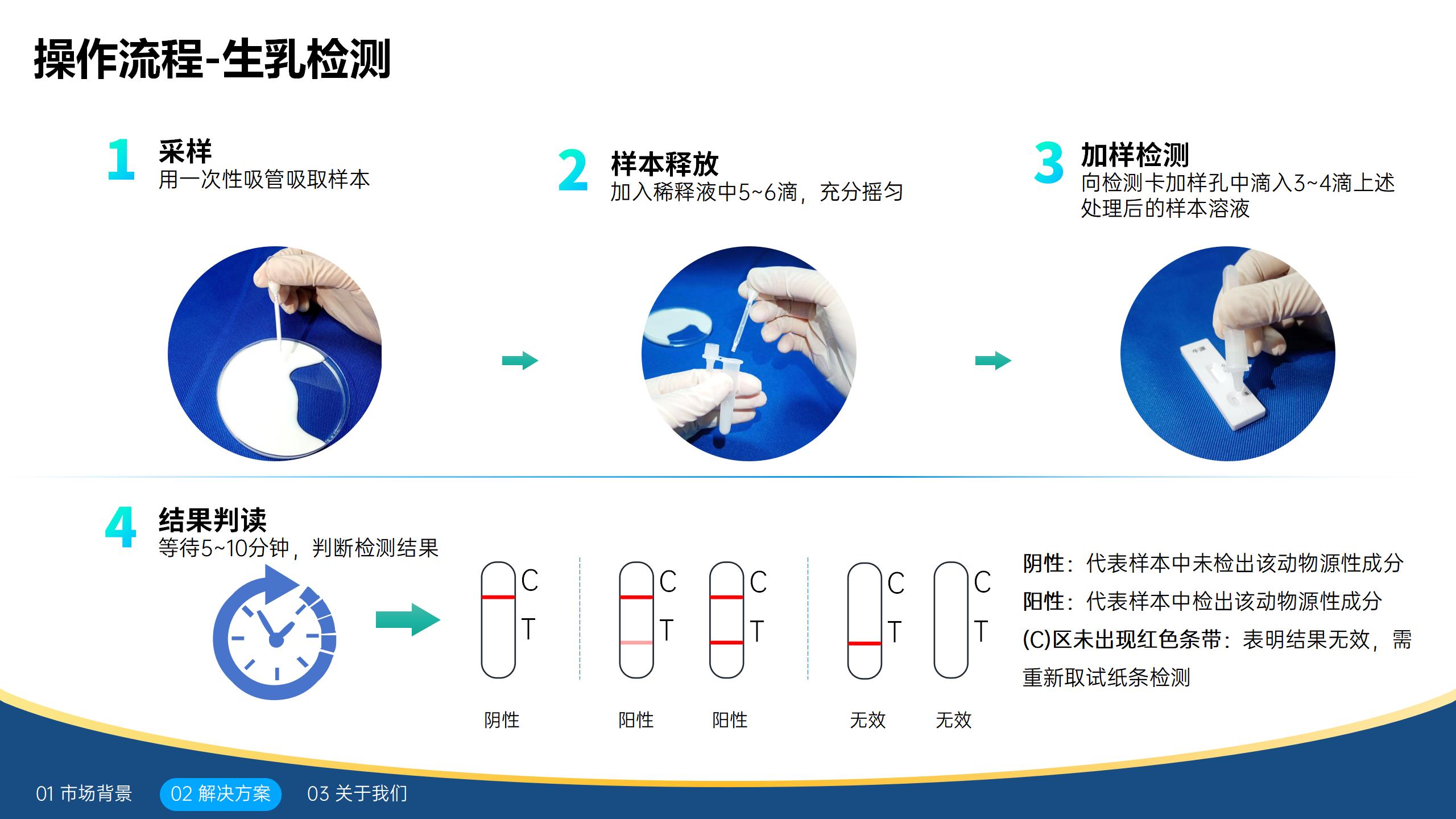 操作流程-生乳检测

1 采样
用一次性吸管吸取样本

2 样本释放
加入稀释液中5~6滴，充分摇匀

3 加样检测
向检测卡加样孔中滴入3~4滴上述处理后的样本溶液

4 结果判读
等待5~10分钟，判断检测结果

C T
阴性

C T
阳性

C T
阳性

C T
无效

C T
无效

阴性：代表样本中未检出该动物源性成分
阳性：代表样本中检出该动物源性成分
(C)区未出现红色条带：表明结果无效，需重新取试纸条检测

01 市场背景
02 解决方案
03 关于我们